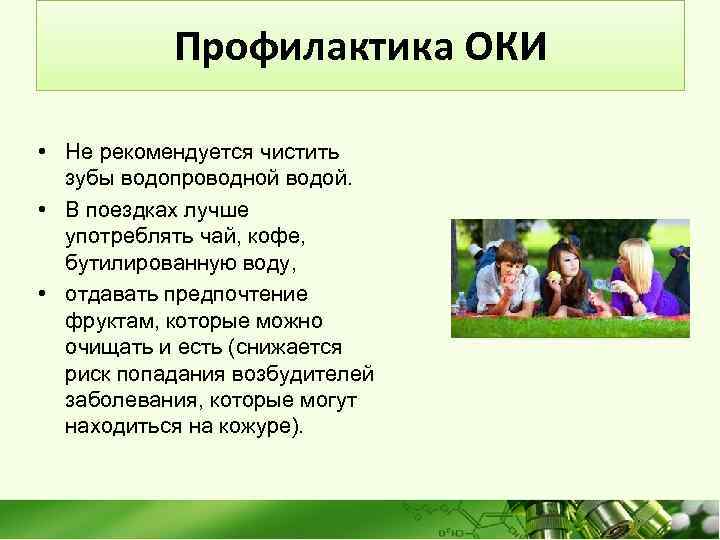 Профилактика ОКИ

• Не рекомендуется чистить зубы водопроводной водой.
• В поездках лучше употреблять чай, кофе, бутилированную воду,
• отдавать предпочтение фруктам, которые можно очищать и есть (снижается риск попадания возбудителей заболевания, которые могут находиться на кожуре).